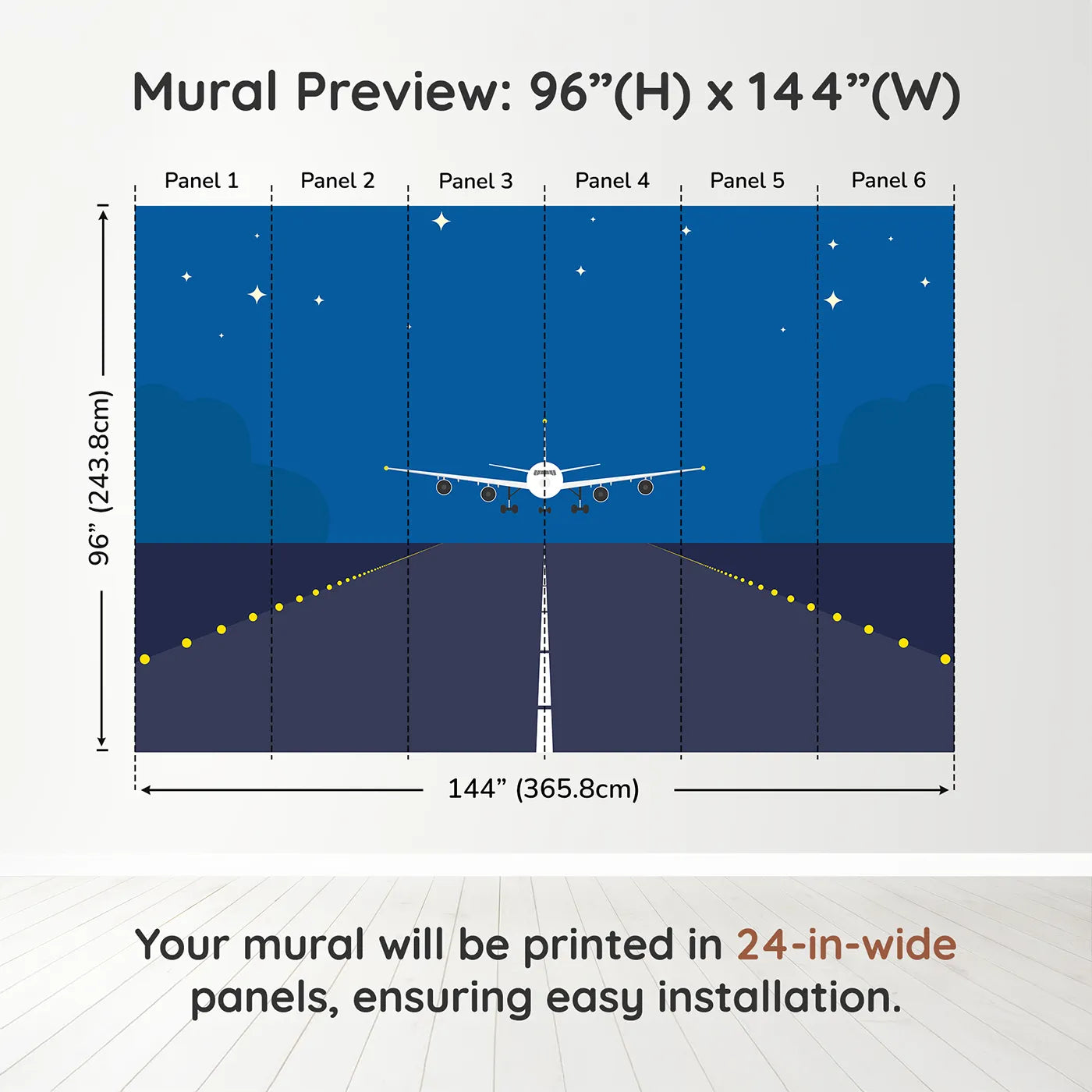 Mural Preview: 96”(H) x 144”(W)

Panel 1
Panel 2
Panel 3
Panel 4
Panel 5
Panel 6

96” (243.8cm)

144” (365.8cm)

Your mural will be printed in 24-in-wide panels, ensuring easy installation.